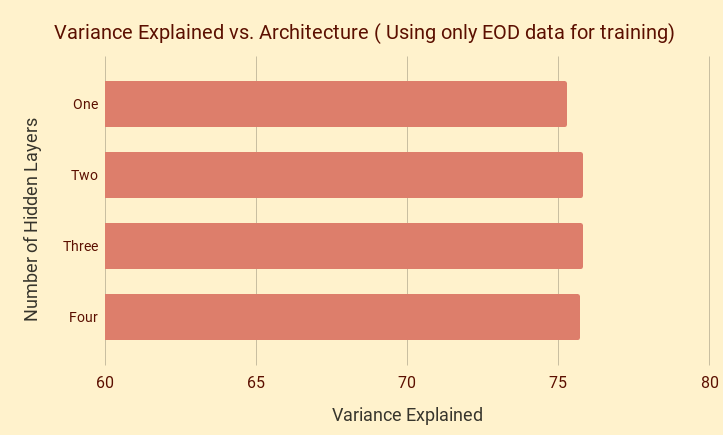 Variance Explained vs. Architecture ( Using only EOD data for training)

Number of Hidden Layers

One

Two

Three

Four

60

65

70

75

80

Variance Explained